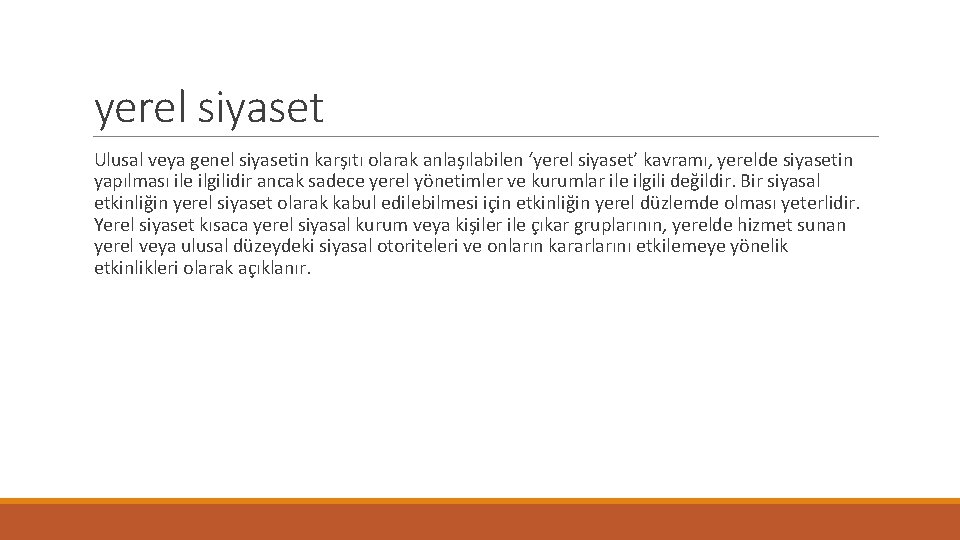 yerel siyaset

Ulusal veya genel siyasetin karşıtı olarak anlaşılabilen ‘yerel siyaset’ kavramı, yerelde siyasetin yapılması ile ilgilidir ancak sadece yerel yönetimler ve kurumlar ile ilgili değildir. Bir siyasal etkinliğin yerel siyaset olarak kabul edilebilmesi için etkinliğin yerel düzlemde olması yeterlidir. Yerel siyaset kısaca yerel siyasal kurum veya kişiler ile çıkar gruplarının, yerelde hizmet sunan yerel veya ulusal düzeydeki siyasal otoriteleri ve onların kararlarını etkilemeye yönelik etkinlikleri olarak açıklanır.